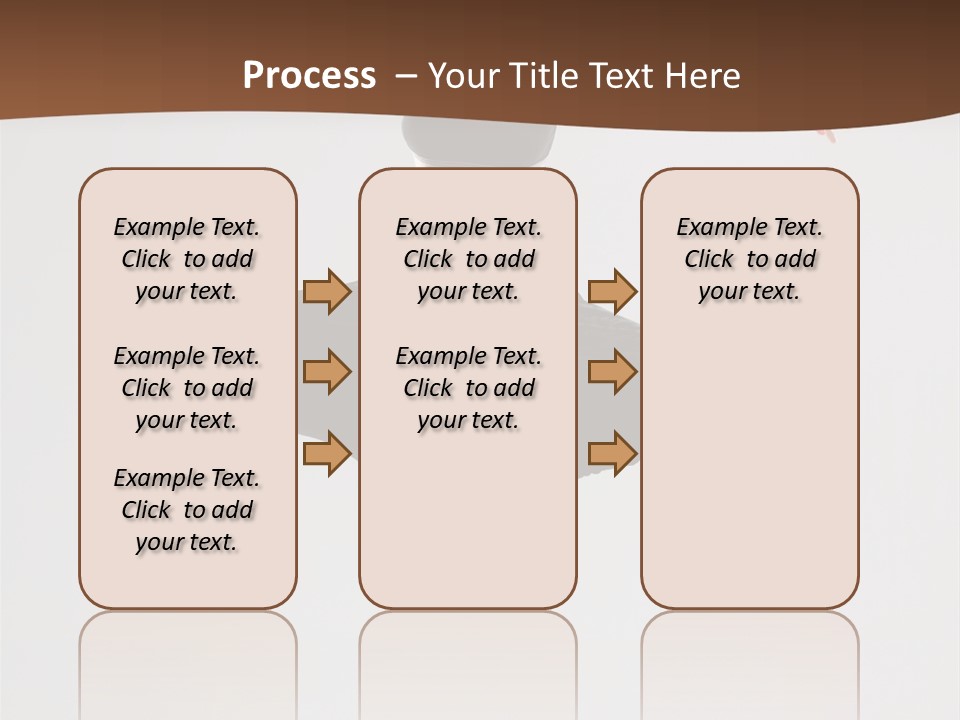 Process – Your Title Text Here

Example Text. Click to add your text.

Example Text. Click to add your text.

Example Text. Click to add your text.

Example Text. Click to add your text.

Example Text. Click to add your text.

Example Text. Click to add your text.